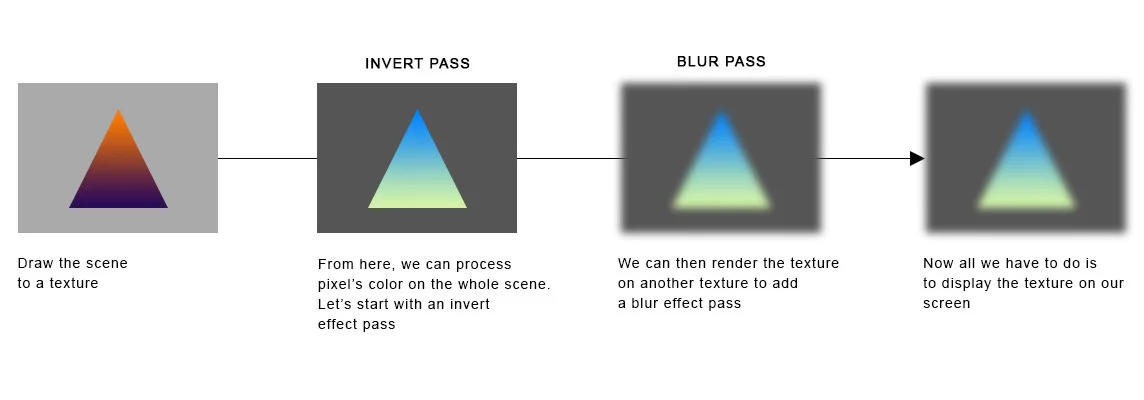 INVERT PASS

BLUR PASS

Draw the scene to a texture

From here, we can process pixel's color on the whole scene. Let's start with an invert effect pass

We can then render the texture on another texture to add a blur effect pass

Now all we have to do is to display the texture on our screen